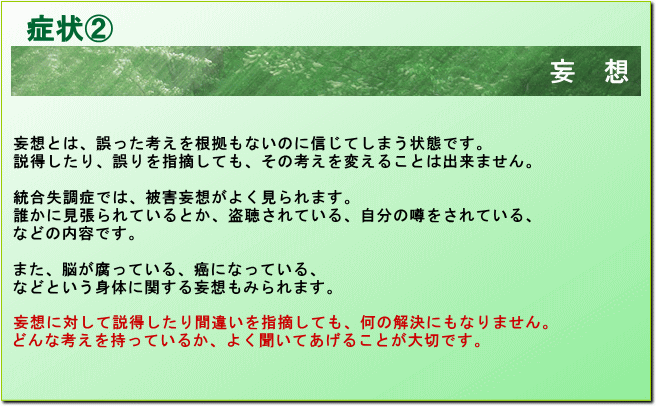 症状②

妄　想

妄想とは、誤った考えを根拠もないのに信じてしまう状態です。
説得したり、誤りを指摘しても、その考えを変えることは出来ません。

統合失調症では、被害妄想がよく見られます。
誰かに見張られているとか、盗聴されている、自分の噂をされている、
などの内容です。

また、脳が腐っている、癌になっている、
などという身体に関する妄想もみられます。

妄想に対して説得したり間違いを指摘しても、何の解決にもなりません。
どんな考えを持っているか、よく聞いてあげることが大切です。